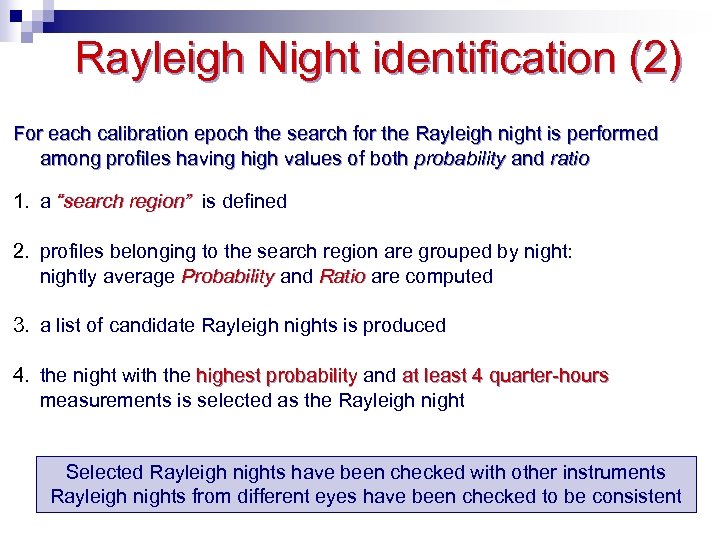 Rayleigh Night identification (2)

For each calibration epoch the search for the Rayleigh night is performed among profiles having high values of both probability and ratio

1. a "search region" is defined

2. profiles belonging to the search region are grouped by night: nightly average Probability and Ratio are computed

3. a list of candidate Rayleigh nights is produced

4. the night with the highest probability and at least 4 quarter-hours measurements is selected as the Rayleigh night

Selected Rayleigh nights have been checked with other instruments
Rayleigh nights from different eyes have been checked to be consistent